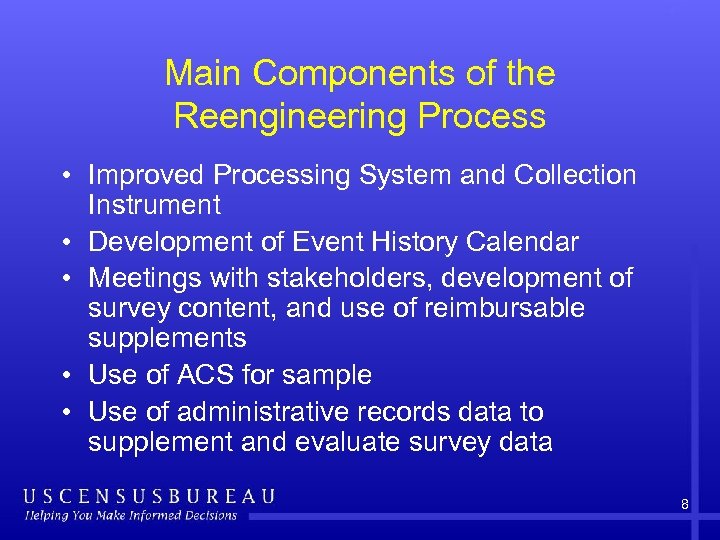 Main Components of the Reengineering Process

• Improved Processing System and Collection Instrument
• Development of Event History Calendar
• Meetings with stakeholders, development of survey content, and use of reimbursable supplements
• Use of ACS for sample
• Use of administrative records data to supplement and evaluate survey data

USCENSUSBUREAU
Helping You Make Informed Decisions

8